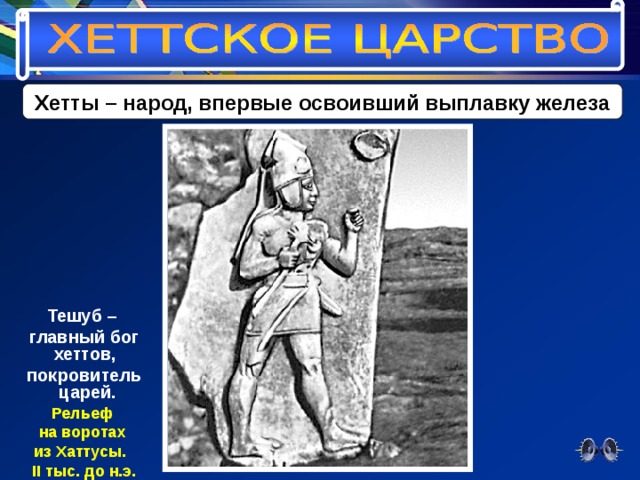 ХЕТТСКОЕ ЦАРСТВО

Хетты – народ, впервые освоивший выплавку железа

Тешуб – главный бог хеттов, покровитель царей.

Рельеф на воротах из Хаттусы. II тыс. до н.э.